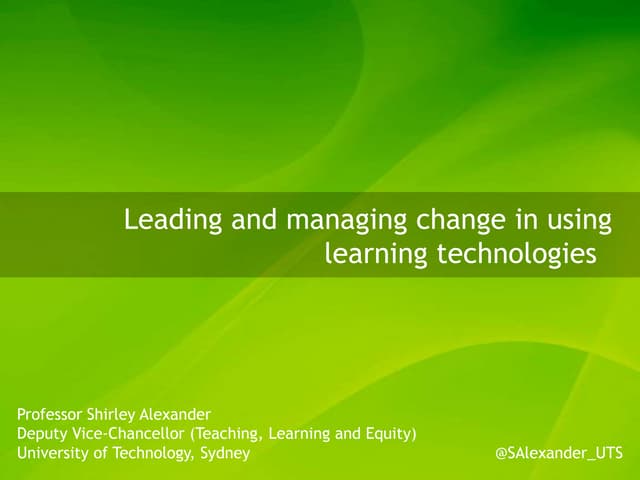 Leading and managing change in using learning technologies

Professor Shirley Alexander
Deputy Vice-Chancellor (Teaching, Learning and Equity)
University of Technology, Sydney

@SAlexander_UTS